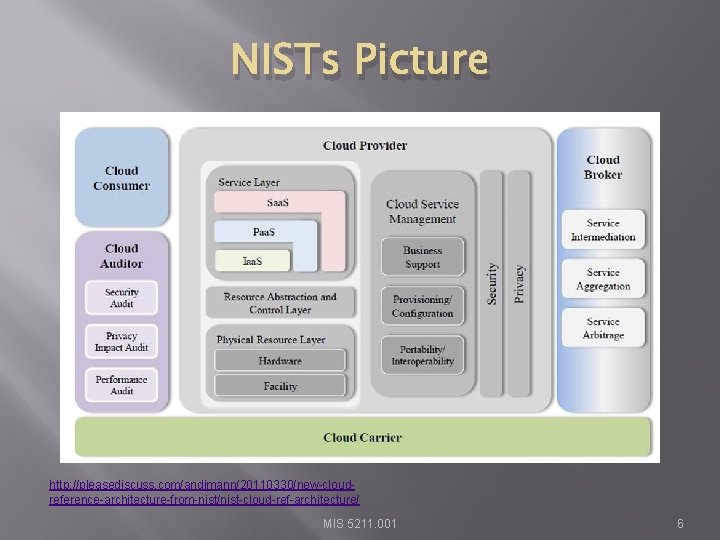 NISTs Picture

Cloud Consumer

Cloud Auditor

Security Audit

Privacy Impact Audit

Performance Audit

Cloud Provider

Service Layer

SaaS

PaaS

IaaS

Resource Abstraction and Control Layer

Physical Resource Layer

Hardware

Facility

Cloud Service Management

Business Support

Provisioning/ Configuration

Portability/ Interoperability

Security

Privacy

Cloud Broker

Service Intermediation

Service Aggregation

Service Arbitrage

Cloud Carrier

http://pleasediscuss.com/andimann/20110330/new-cloud-reference-architecture-from-nist/nist-cloud-ref-architecture/

MIS 5211.001

6